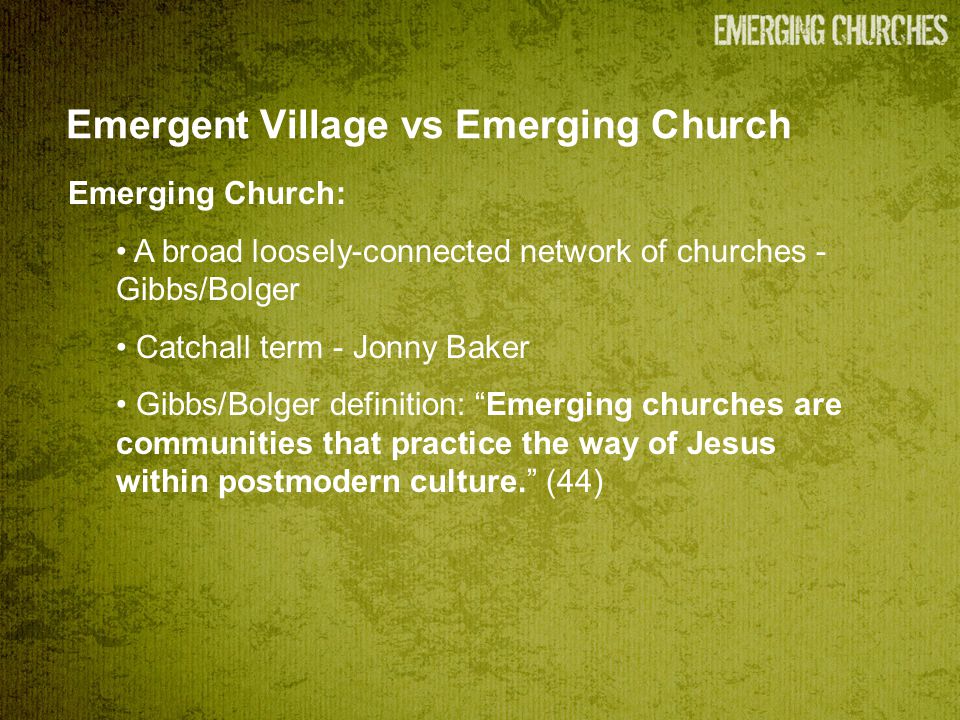 EMERGING CHURCHES

Emergent Village vs Emerging Church

Emerging Church:

• A broad loosely-connected network of churches - Gibbs/Bolger

• Catchall term - Jonny Baker

• Gibbs/Bolger definition: “Emerging churches are communities that practice the way of Jesus within postmodern culture.” (44)